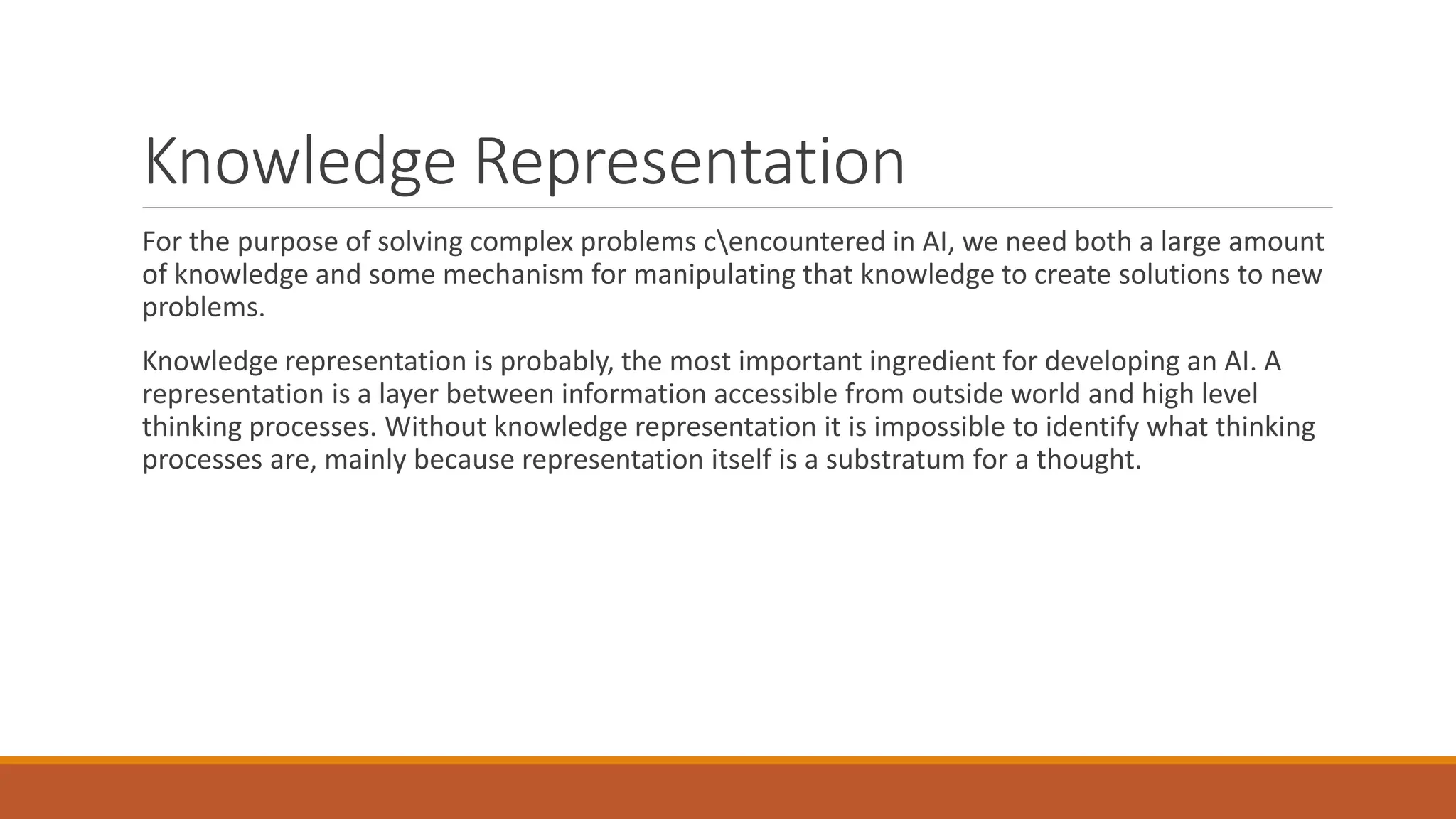 Knowledge Representation

For the purpose of solving complex problems c\encountered in AI, we need both a large amount of knowledge and some mechanism for manipulating that knowledge to create solutions to new problems.

Knowledge representation is probably, the most important ingredient for developing an AI. A representation is a layer between information accessible from outside world and high level thinking processes. Without knowledge representation it is impossible to identify what thinking processes are, mainly because representation itself is a substratum for a thought.